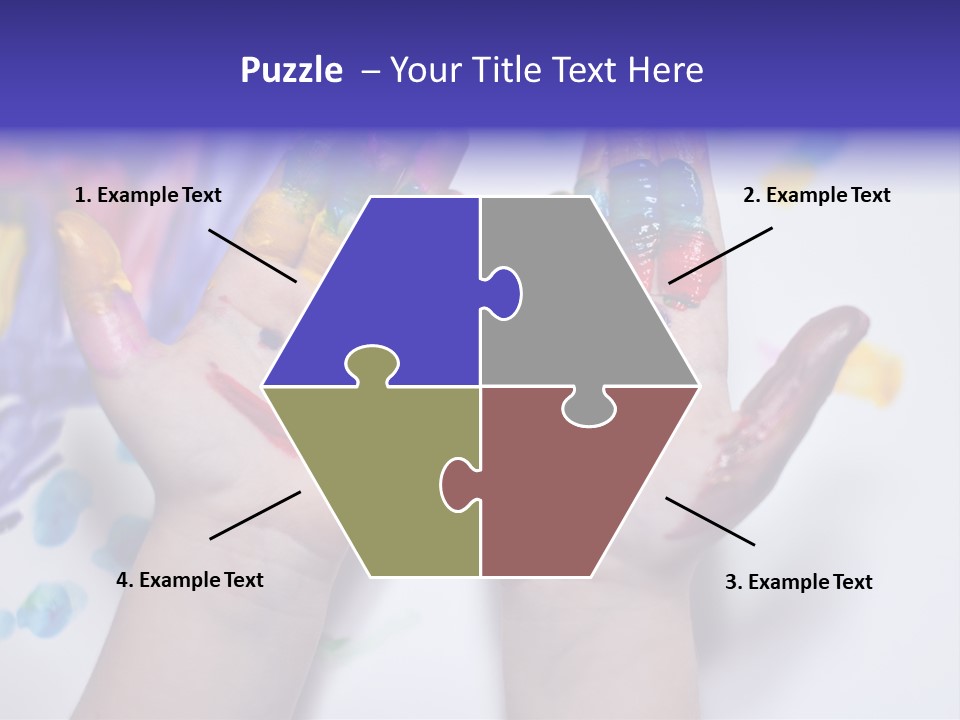 Puzzle – Your Title Text Here

1. Example Text

2. Example Text

4. Example Text

3. Example Text